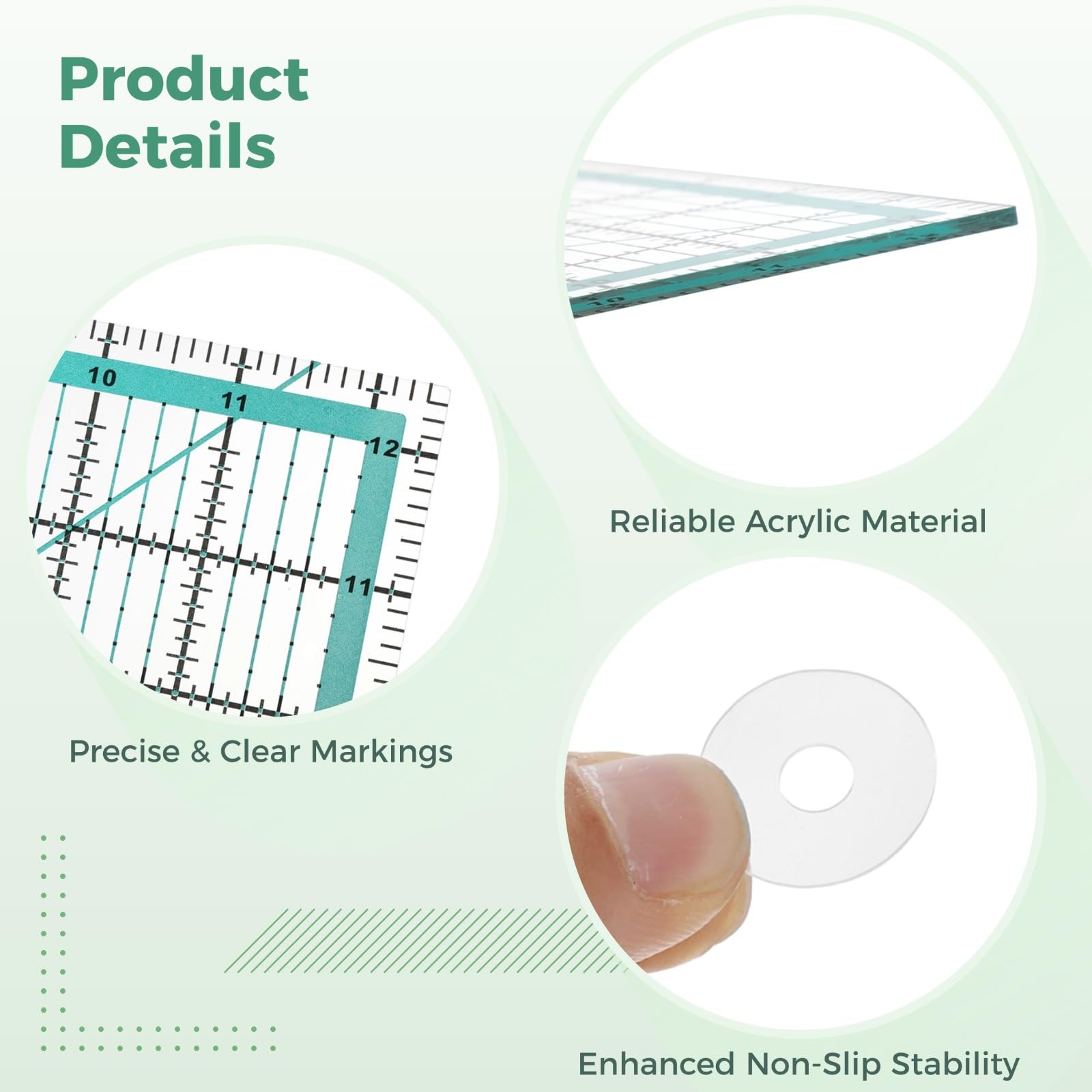 Product Details

10

11

12

11

Precise & Clear Markings

Reliable Acrylic Material

Enhanced Non-Slip Stability